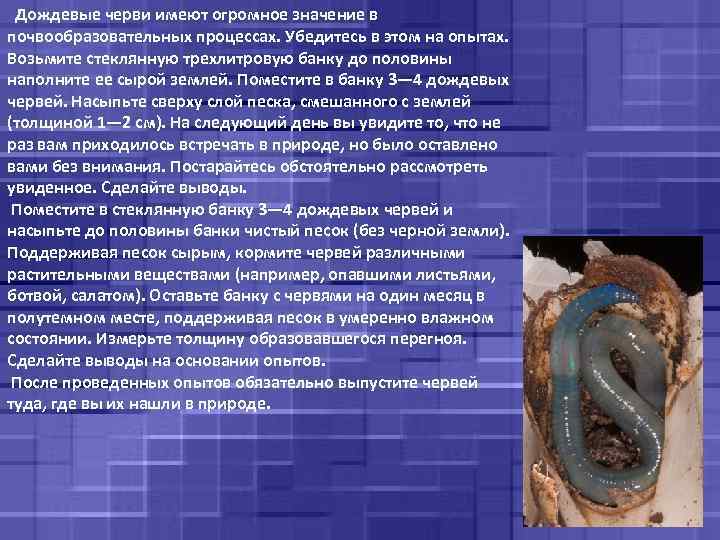 Дождевые черви имеют огромное значение в почвообразовательных процессах. Убедитесь в этом на опытах. Возьмите стеклянную трехлитровую банку до половины наполните ее сырой землей. Поместите в банку 3—4 дождевых червей. Насыпьте сверху слой песка, смешанного с землей (толщиной 1—2 см). На следующий день вы увидите то, что не раз вам приходилось встречать в природе, но было оставлено вами без внимания. Постарайтесь обстоятельно рассмотреть увиденное. Сделайте выводы.

Поместите в стеклянную банку 3—4 дождевых червей и насыпьте до половины банки чистый песок (без черной земли). Поддерживая песок сырым, кормите червей различными растительными веществами (например, опавшими листьями, ботвой, салатом). Оставьте банку с червями на один месяц в полутемном месте, поддерживая песок в умеренно влажном состоянии. Измерьте толщину образовавшегося перегноя. Сделайте выводы на основании опытов.

После проведенных опытов обязательно выпустите червей туда, где вы их нашли в природе.